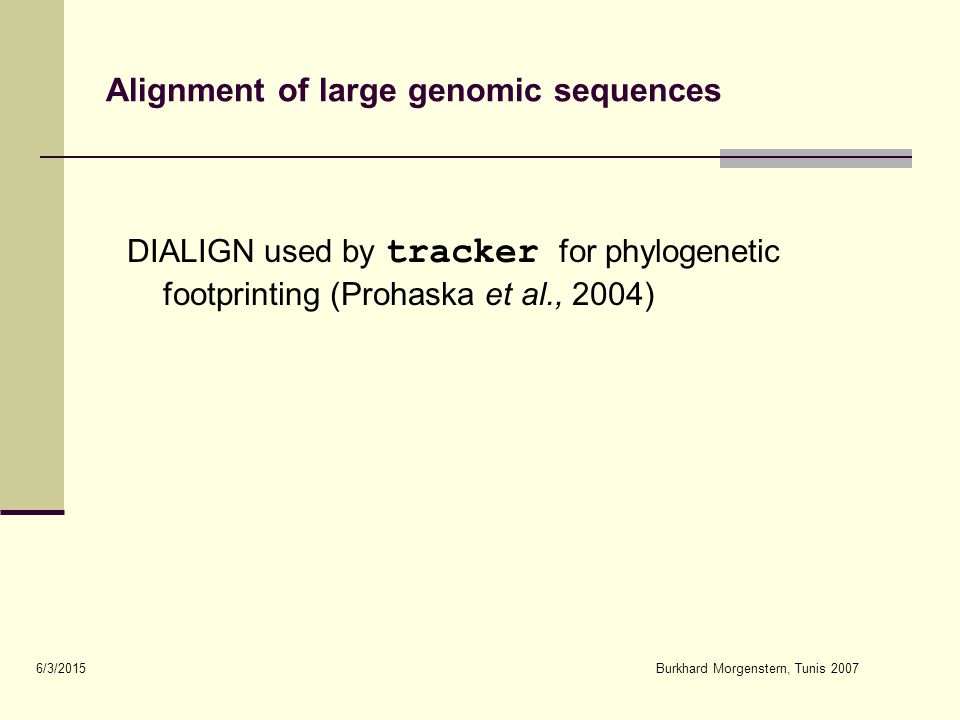 Alignment of large genomic sequences

DIALIGN used by tracker for phylogenetic footprinting (Prohaska et al., 2004)

6/3/2015

Burkhard Morgenstern, Tunis 2007